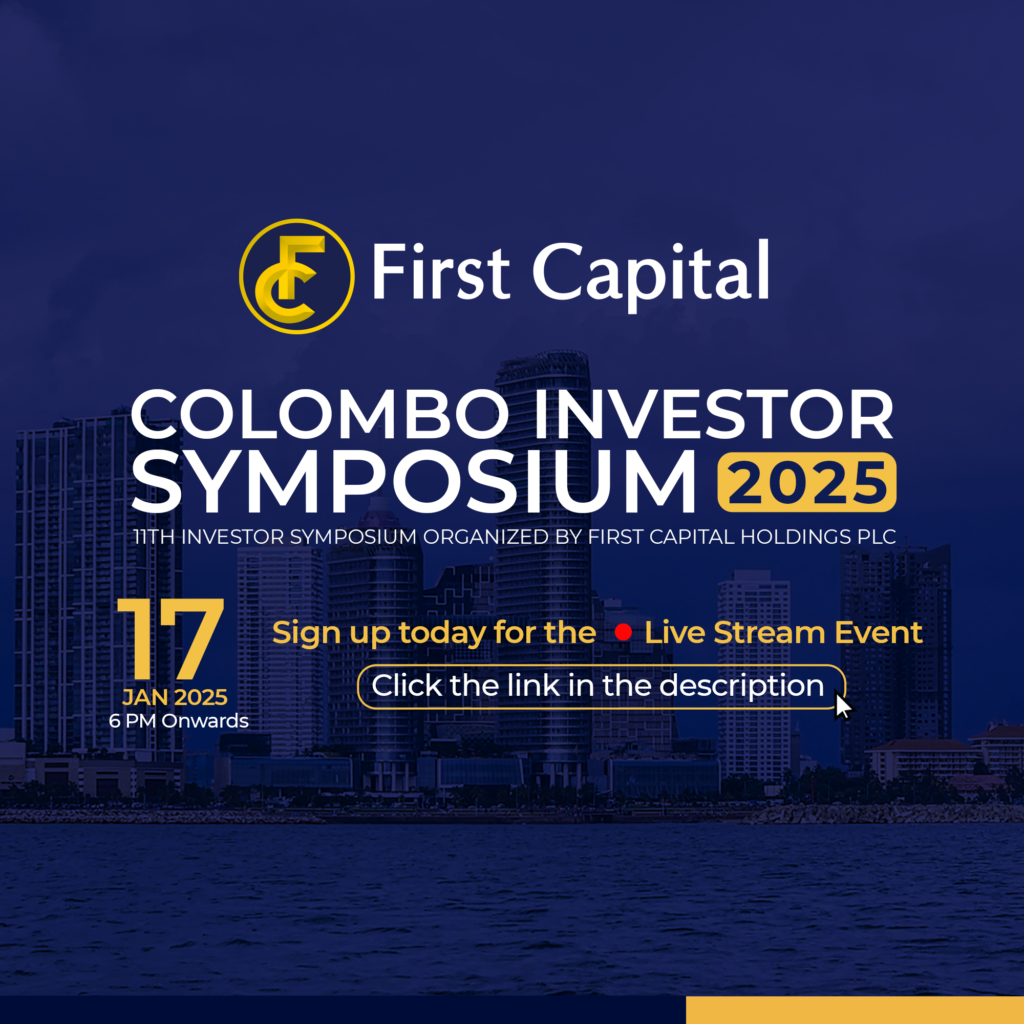 FC First Capital

COLOMBO INVESTOR SYMPOSIUM 2025

11TH INVESTOR SYMPOSIUM ORGANIZED BY FIRST CAPITAL HOLDINGS PLC

17
JAN 2025
6 PM Onwards

Sign up today for the Live Stream Event

Click the link in the description